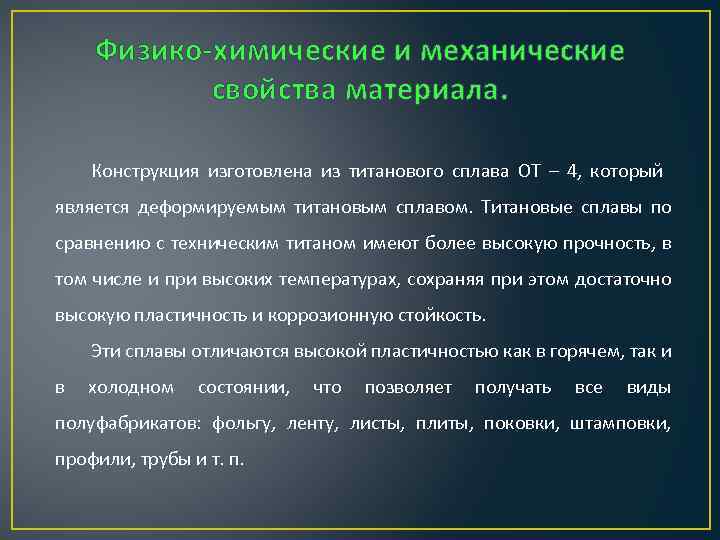 Физико-химические и механические свойства материала.

Конструкция изготовлена из титанового сплава ОТ – 4, который является деформируемым титановым сплавом. Титановые сплавы по сравнению с техническим титаном имеют более высокую прочность, в том числе и при высоких температурах, сохраняя при этом достаточно высокую пластичность и коррозионную стойкость.

Эти сплавы отличаются высокой пластичностью как в горячем, так и в холодном состоянии, что позволяет получать все виды полуфабрикатов: фольгу, ленту, листы, плиты, поковки, штамповки, профили, трубы и т. п.